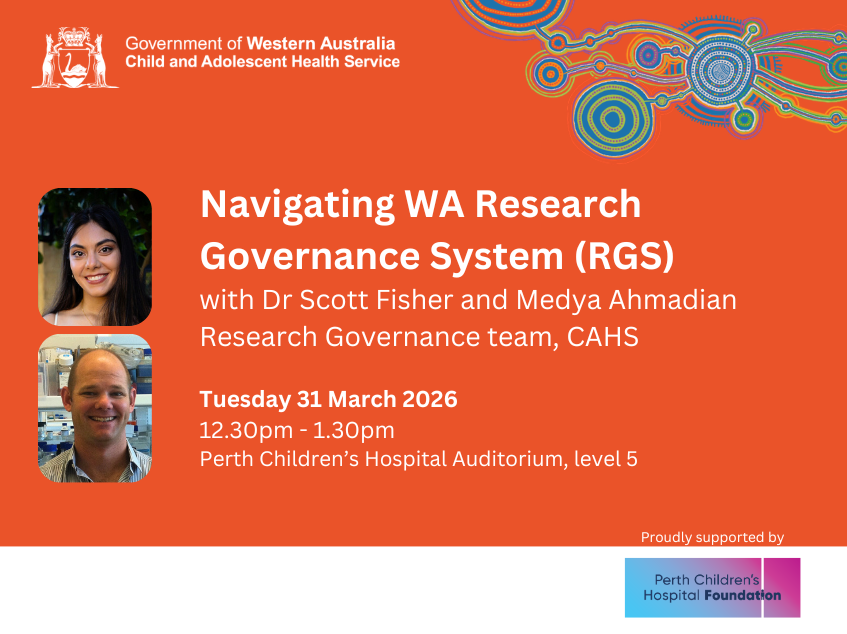 Government of Western Australia
Child and Adolescent Health Service

Navigating WA Research Governance System (RGS)
with Dr Scott Fisher and Medya Ahmadian
Research Governance team, CAHS

Tuesday 31 March 2026
12.30pm - 1.30pm
Perth Children's Hospital Auditorium, level 5

Proudly supported by

Perth Children's Hospital Foundation